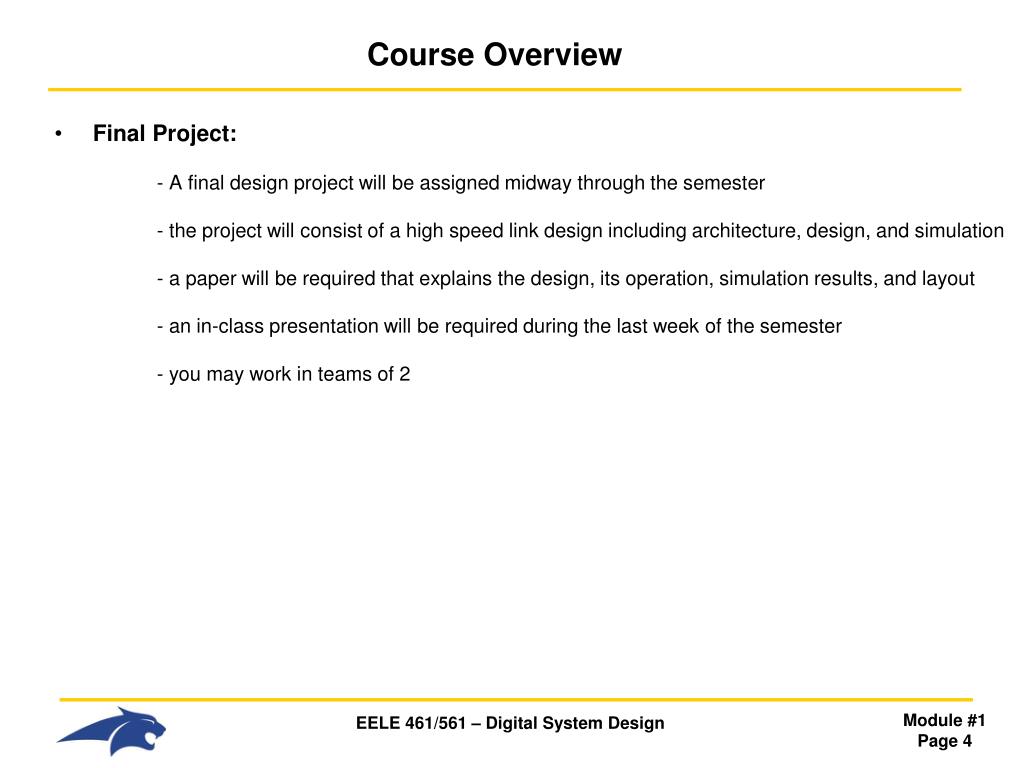 Course Overview

• Final Project:

- A final design project will be assigned midway through the semester

- the project will consist of a high speed link design including architecture, design, and simulation

- a paper will be required that explains the design, its operation, simulation results, and layout

- an in-class presentation will be required during the last week of the semester

- you may work in teams of 2

EELE 461/561 – Digital System Design

Module #1
Page 4